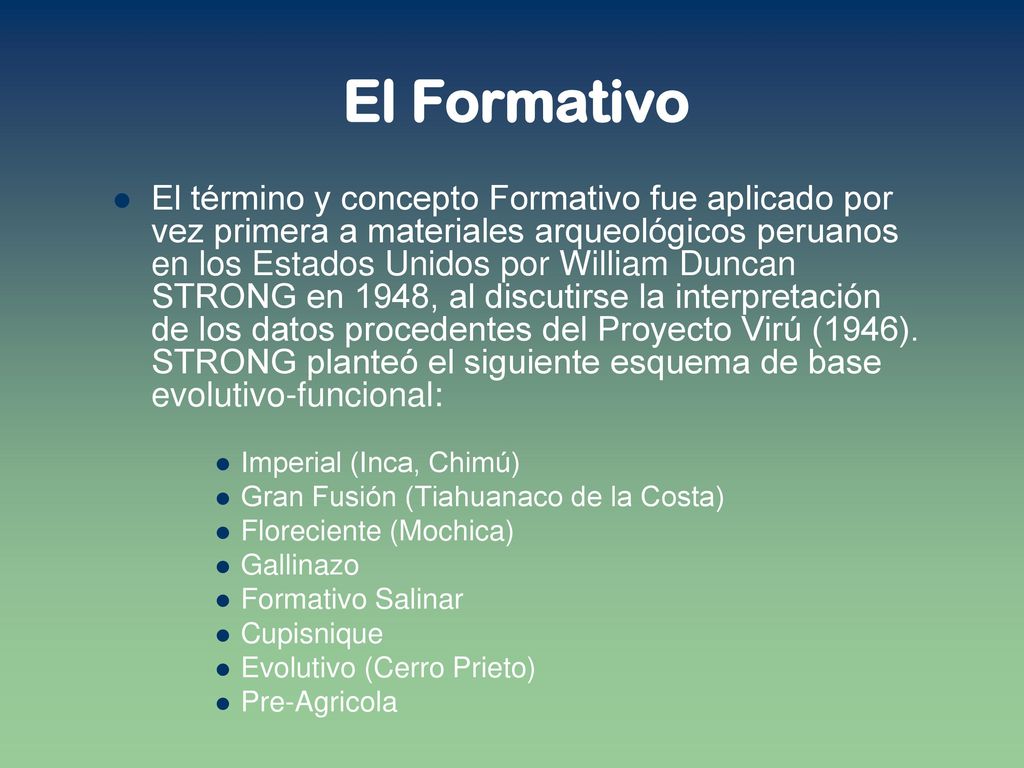 El Formativo

- El término y concepto Formativo fue aplicado por vez primera a materiales arqueológicos peruanos en los Estados Unidos por William Duncan STRONG en 1948, al discutirse la interpretación de los datos procedentes del Proyecto Virú (1946). STRONG planteó el siguiente esquema de base evolutivo-funcional:

  - Imperial (Inca, Chimú)
  - Gran Fusión (Tiahuanaco de la Costa)
  - Floreciente (Mochica)
  - Gallinazo
  - Formativo Salinar
  - Cupisnique
  - Evolutivo (Cerro Prieto)
  - Pre-Agricola